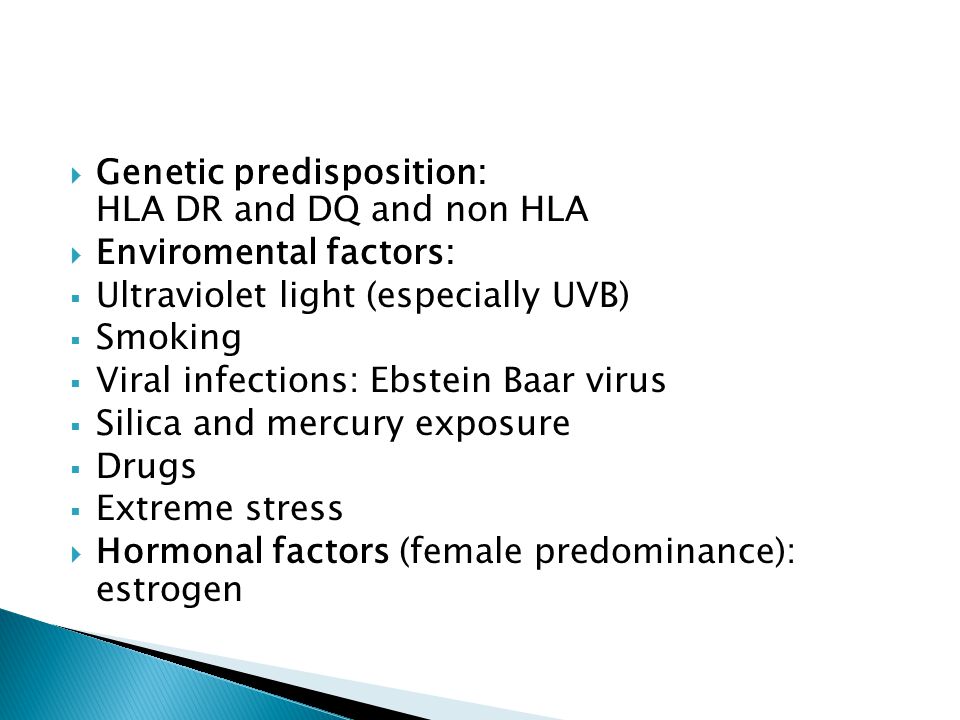 Genetic predisposition:
HLA DR and DQ and non HLA

Enviromental factors:

Ultraviolet light (especially UVB)

Smoking

Viral infections: Ebstein Baar virus

Silica and mercury exposure

Drugs

Extreme stress

Hormonal factors (female predominance):
estrogen